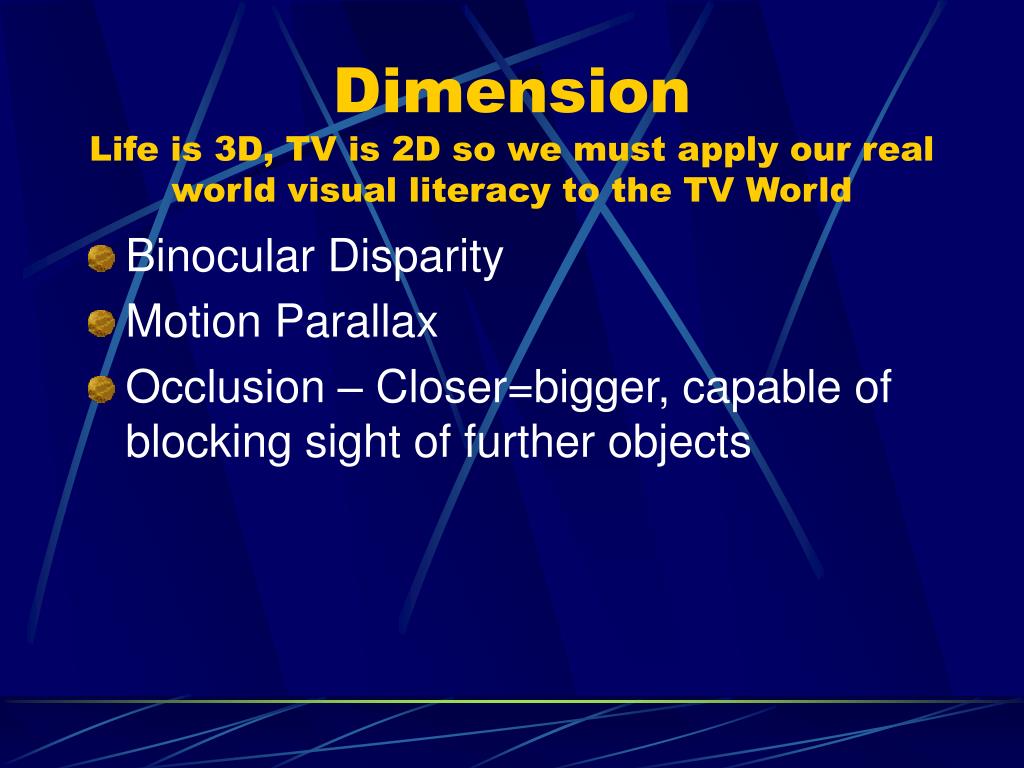 Dimension
Life is 3D, TV is 2D so we must apply our real world visual literacy to the TV World

Binocular Disparity

Motion Parallax

Occlusion – Closer=bigger, capable of blocking sight of further objects